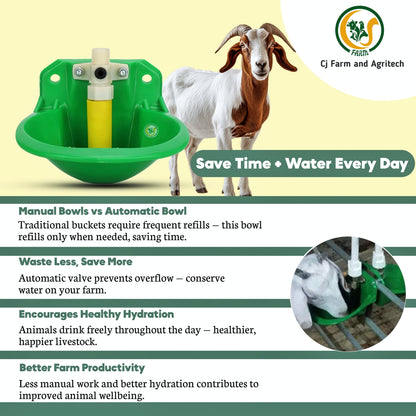 FARM

Cj Farm and Agritech

Save Time + Water Every Day

Manual Bowls vs Automatic Bowl

Traditional buckets require frequent refills – this bowl refills only when needed, saving time.

Waste Less, Save More

Automatic valve prevents overflow – conserve water on your farm.

Encourages Healthy Hydration

Animals drink freely throughout the day – healthier, happier livestock.

Better Farm Productivity

Less manual work and better hydration contributes to improved animal wellbeing.